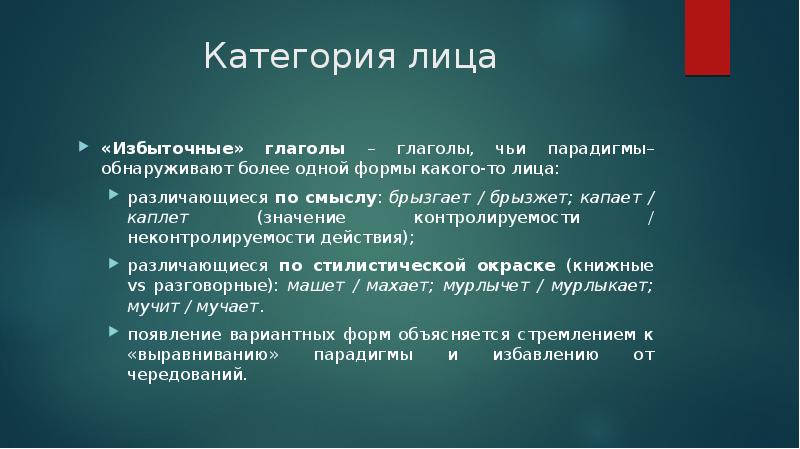 Категория лица

«Избыточные» глаголы – глаголы, чьи парадигмы– обнаруживают более одной формы какого-то лица:

различающиеся по смыслу: брызгает / брызжет; капает / каплет (значение контролируемости / неконтролируемости действия);

различающиеся по стилистической окраске (книжные vs разговорные): машет / махает; мурлычет / мурлыкает; мучит / мучает.

появление вариантных форм объясняется стремлением к «выравниванию» парадигмы и избавлению от чередований.